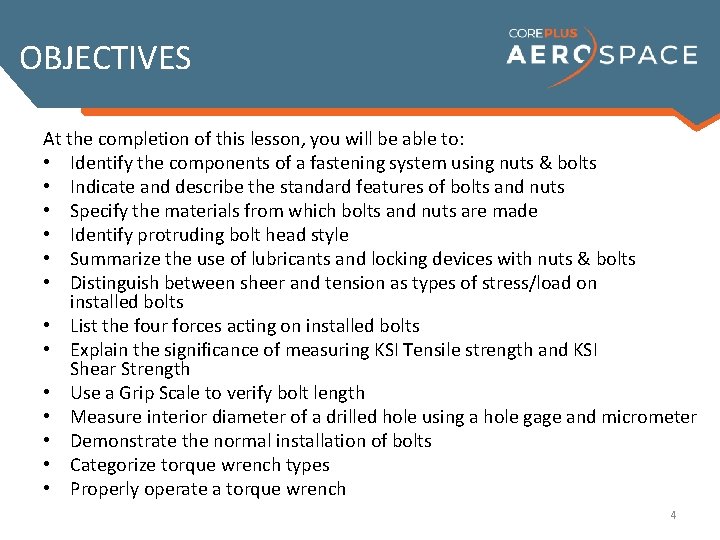 OBJECTIVES

COREPLUS AEROSPACE

At the completion of this lesson, you will be able to:
• Identify the components of a fastening system using nuts & bolts
• Indicate and describe the standard features of bolts and nuts
• Specify the materials from which bolts and nuts are made
• Identify protruding bolt head style
• Summarize the use of lubricants and locking devices with nuts & bolts
• Distinguish between sheer and tension as types of stress/load on installed bolts
• List the four forces acting on installed bolts
• Explain the significance of measuring KSI Tensile strength and KSI Shear Strength
• Use a Grip Scale to verify bolt length
• Measure interior diameter of a drilled hole using a hole gage and micrometer
• Demonstrate the normal installation of bolts
• Categorize torque wrench types
• Properly operate a torque wrench

4